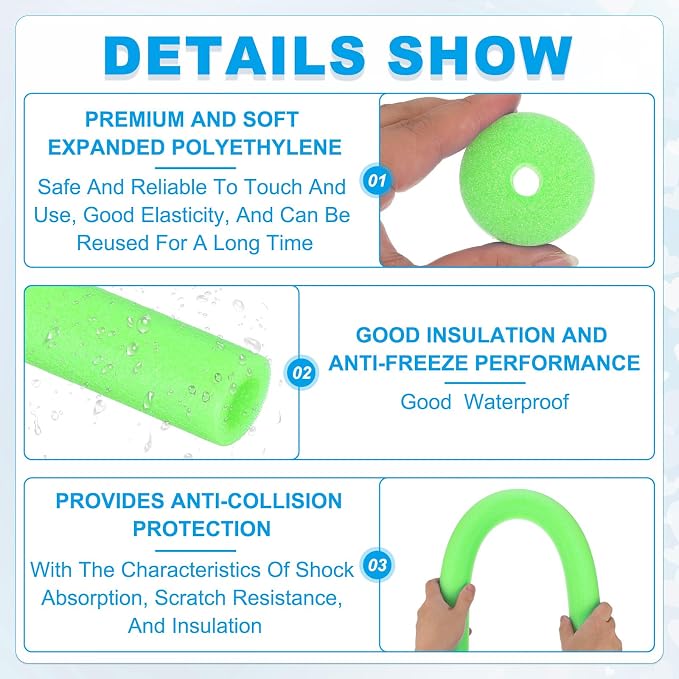 DETAILS SHOW

PREMIUM AND SOFT EXPANDED POLYETHYLENE

Safe And Reliable To Touch And Use, Good Elasticity, And Can Be Reused For A Long Time

01

02

GOOD INSULATION AND ANTI-FREEZE PERFORMANCE

Good Waterproof

PROVIDES ANTI-COLLISION PROTECTION

With The Characteristics Of Shock Absorption, Scratch Resistance, And Insulation

03